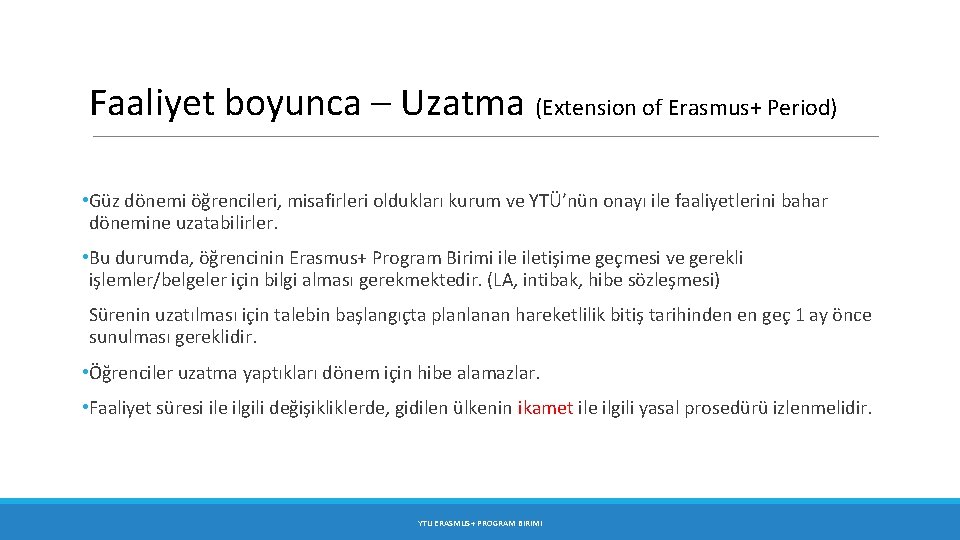 Faaliyet boyunca – Uzatma (Extension of Erasmus+ Period)

•Güz dönemi öğrencileri, misafirleri oldukları kurum ve YTÜ'nün onayı ile faaliyetlerini bahar dönemine uzatabilirler.

•Bu durumda, öğrencinin Erasmus+ Program Birimi ile iletişime geçmesi ve gerekli işlemler/belgeler için bilgi alması gerekmektedir. (LA, intibak, hibe sözleşmesi)

Sürenin uzatılması için talebin başlangıçta planlanan hareketlilik bitiş tarihinden en geç 1 ay önce sunulması gereklidir.

•Öğrenciler uzatma yaptıkları dönem için hibe alamazlar.

•Faaliyet süresi ile ilgili değişikliklerde, gidilen ülkenin ikamet ile ilgili yasal prosedürü izlenmelidir.

YTU ERASMUS+ PROGRAM BIRIMI